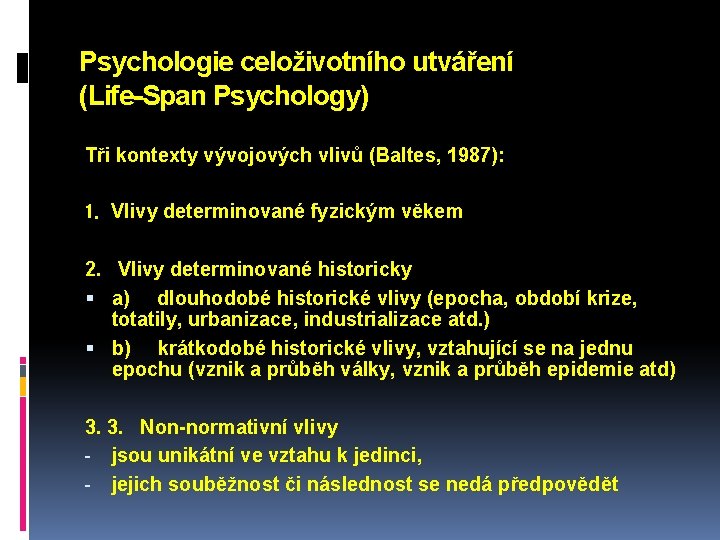 Psychologie celoživotního utváření
(Life-Span Psychology)

Tři kontexty vývojových vlivů (Baltes, 1987):

1. Vlivy determinované fyzickým věkem

2. Vlivy determinované historicky

▪ a) dlouhodobé historické vlivy (epocha, období krize, totatily, urbanizace, industrializace atd.)

▪ b) krátkodobé historické vlivy, vztahující se na jednu epochu (vznik a průběh války, vznik a průběh epidemie atd)

3. 3. Non-normativní vlivy

- jsou unikátní ve vztahu k jedinci,

- jejich souběžnost či následnost se nedá předpovědět